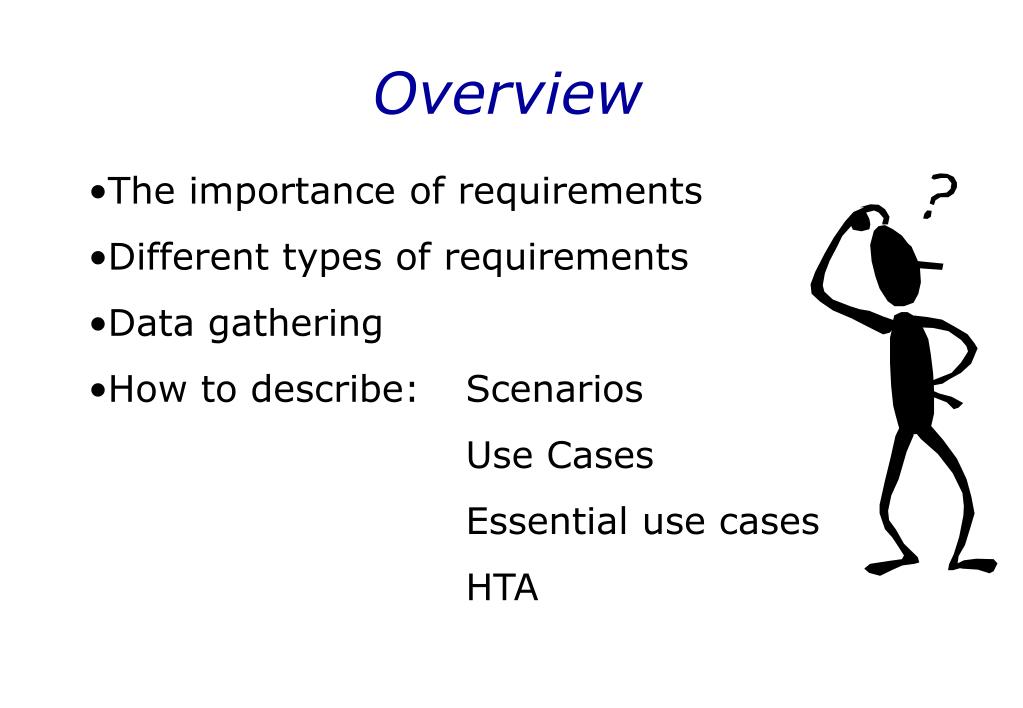 Overview

•The importance of requirements

•Different types of requirements

•Data gathering

•How to describe: Scenarios

Use Cases

Essential use cases

HTA

?